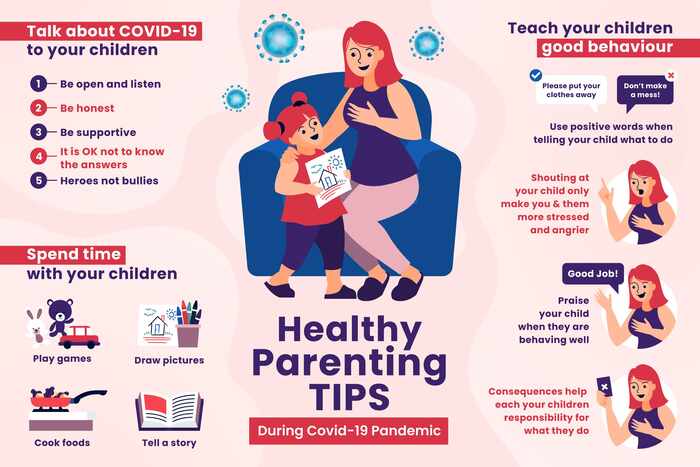 Talk about COVID-19 to your children

1 Be open and listen
2 Be honest
3 Be supportive
4 It is OK not to know the answers
5 Heroes not bullies

Spend time with your children

Play games
Draw pictures
Cook foods
Tell a story

Healthy Parenting TIPS
During Covid-19 Pandemic

Teach your children good behaviour

Please put your clothes away
Don't make a mess!

Use positive words when telling your child what to do

Shouting at your child only make you & them more stressed and angrier

Good Job!

Praise your child when they are behaving well

Consequences help each your children responsibility for what they do